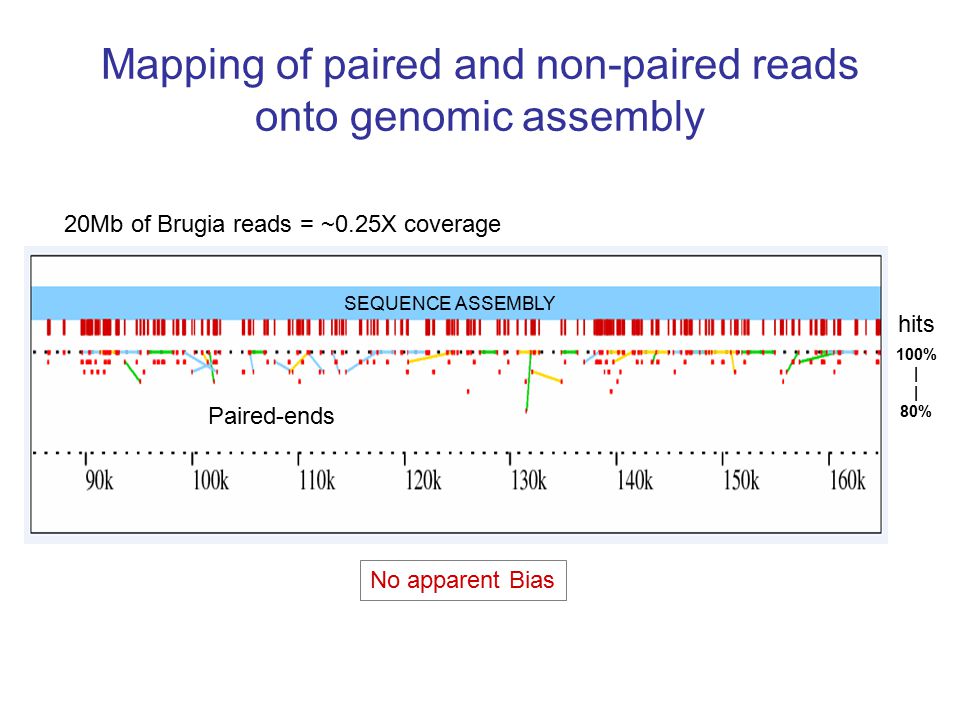 Mapping of paired and non-paired reads onto genomic assembly

20Mb of Brugia reads = ~0.25X coverage

SEQUENCE ASSEMBLY

hits

100%
|
|
80%

Paired-ends

90k 100k 110k 120k 130k 140k 150k 160k

No apparent Bias